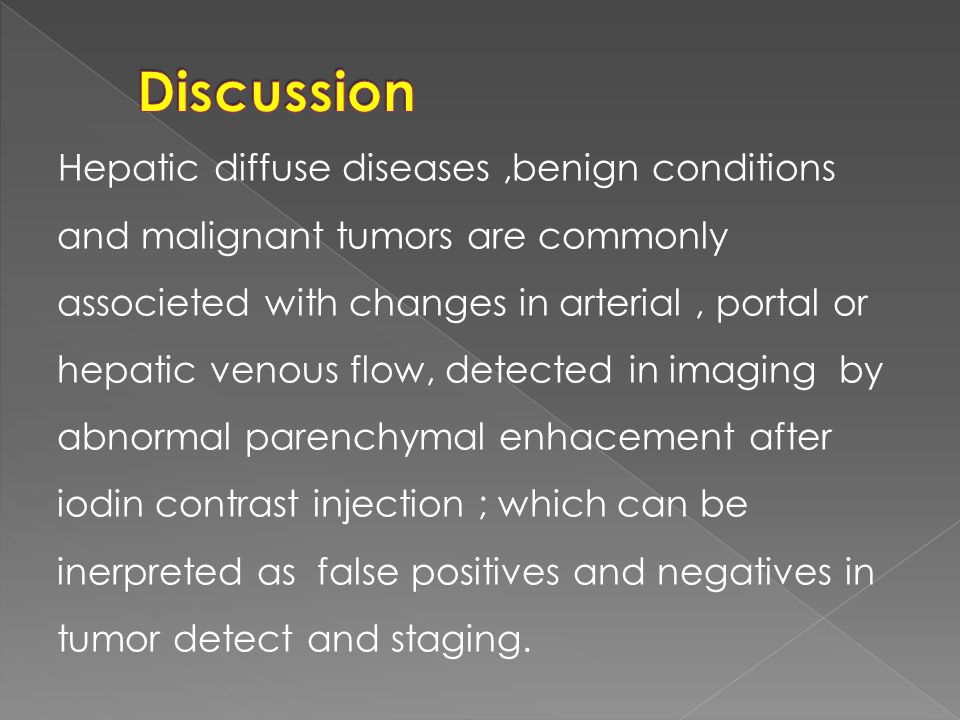 Discussion

Hepatic diffuse diseases ,benign conditions and malignant tumors are commonly associeted with changes in arterial , portal or hepatic venous flow, detected in imaging by abnormal parenchymal enhacement after iodin contrast injection ; which can be inerpreted as false positives and negatives in tumor detect and staging.